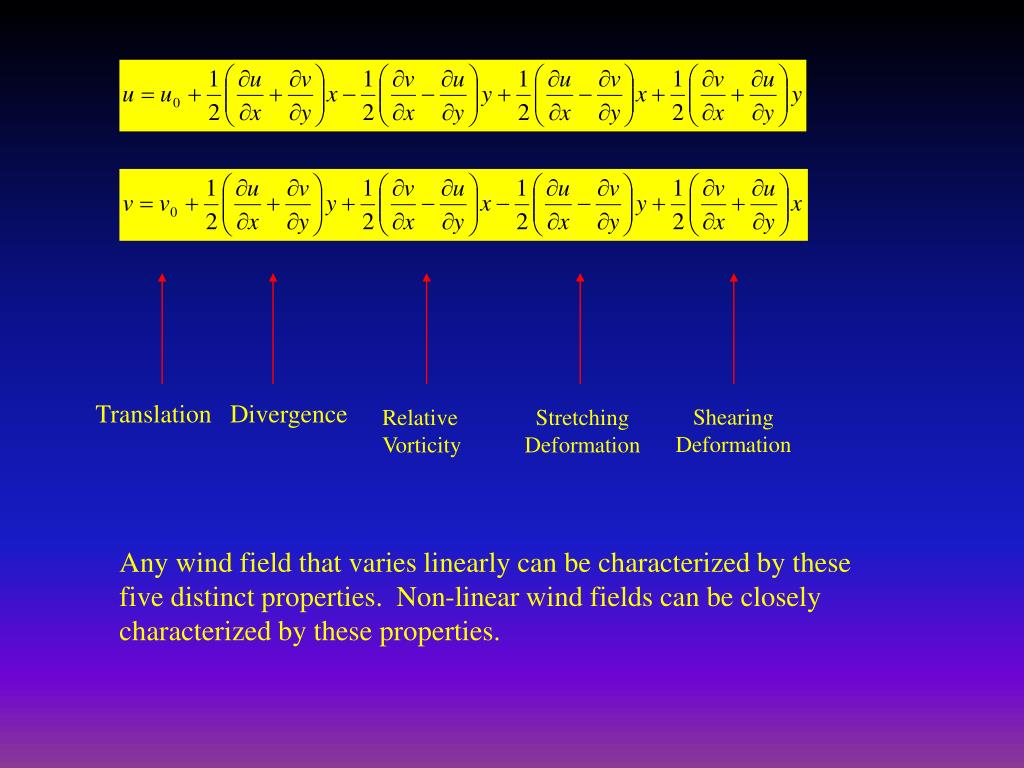 $u = u_0 + \frac{1}{2}\left(\frac{\partial u}{\partial x} + \frac{\partial v}{\partial y}\right)x - \frac{1}{2}\left(\frac{\partial v}{\partial x} - \frac{\partial u}{\partial y}\right)y + \frac{1}{2}\left(\frac{\partial u}{\partial x} - \frac{\partial v}{\partial y}\right)x + \frac{1}{2}\left(\frac{\partial v}{\partial x} + \frac{\partial u}{\partial y}\right)y$

$v = v_0 + \frac{1}{2}\left(\frac{\partial u}{\partial x} + \frac{\partial v}{\partial y}\right)y + \frac{1}{2}\left(\frac{\partial v}{\partial x} - \frac{\partial u}{\partial y}\right)x - \frac{1}{2}\left(\frac{\partial u}{\partial x} - \frac{\partial v}{\partial y}\right)y + \frac{1}{2}\left(\frac{\partial v}{\partial x} + \frac{\partial u}{\partial y}\right)x$

Translation Divergence Relative Vorticity Stretching Deformation Shearing Deformation

Any wind field that varies linearly can be characterized by these five distinct properties. Non-linear wind fields can be closely characterized by these properties.